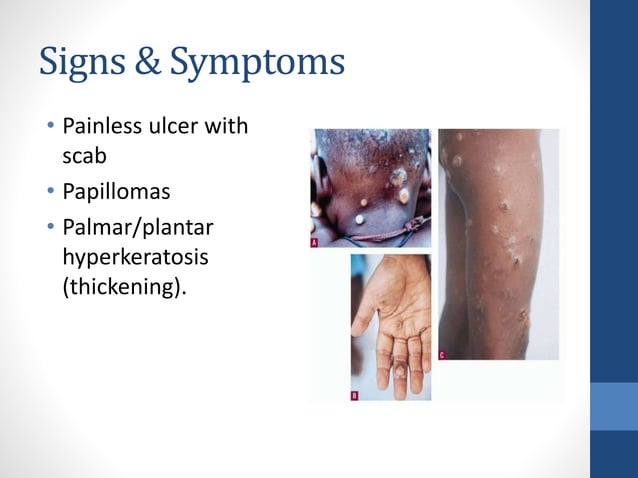 Signs & Symptoms

• Painless ulcer with scab
• Papillomas
• Palmar/plantar hyperkeratosis (thickening).

A

B

C